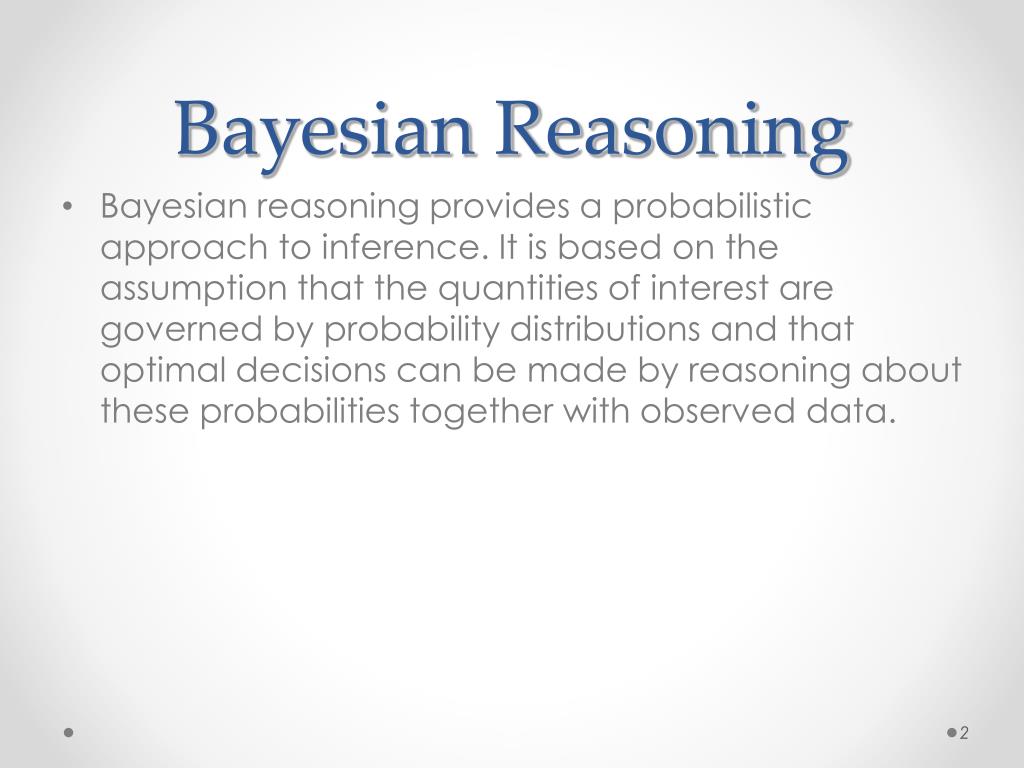 Bayesian Reasoning

• Bayesian reasoning provides a probabilistic approach to inference. It is based on the assumption that the quantities of interest are governed by probability distributions and that optimal decisions can be made by reasoning about these probabilities together with observed data.

2